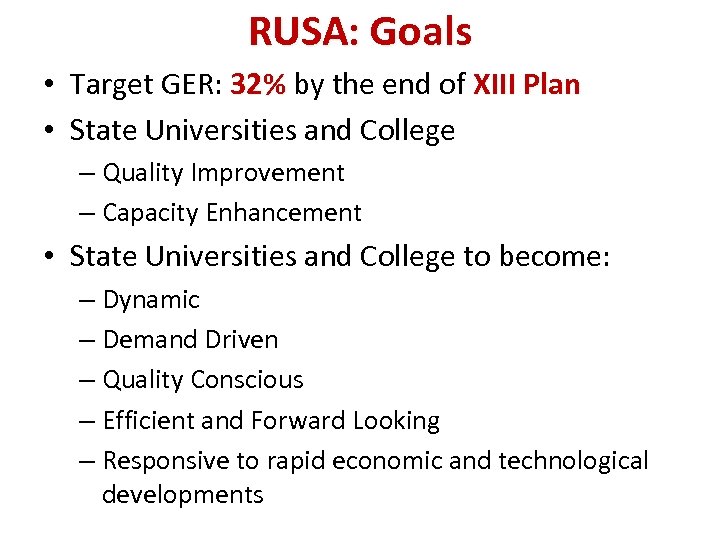 RUSA: Goals

• Target GER: 32% by the end of XIII Plan
• State Universities and College
– Quality Improvement
– Capacity Enhancement
• State Universities and College to become:
– Dynamic
– Demand Driven
– Quality Conscious
– Efficient and Forward Looking
– Responsive to rapid economic and technological developments